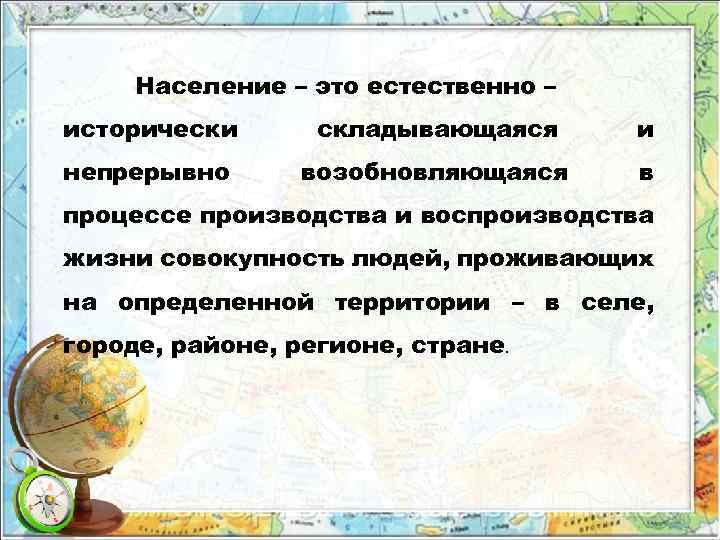 Население – это естественно – исторически складывающаяся и непрерывно возобновляющаяся в процессе производства и воспроизводства жизни совокупность людей, проживающих на определенной территории – в селе, городе, районе, регионе, стране.